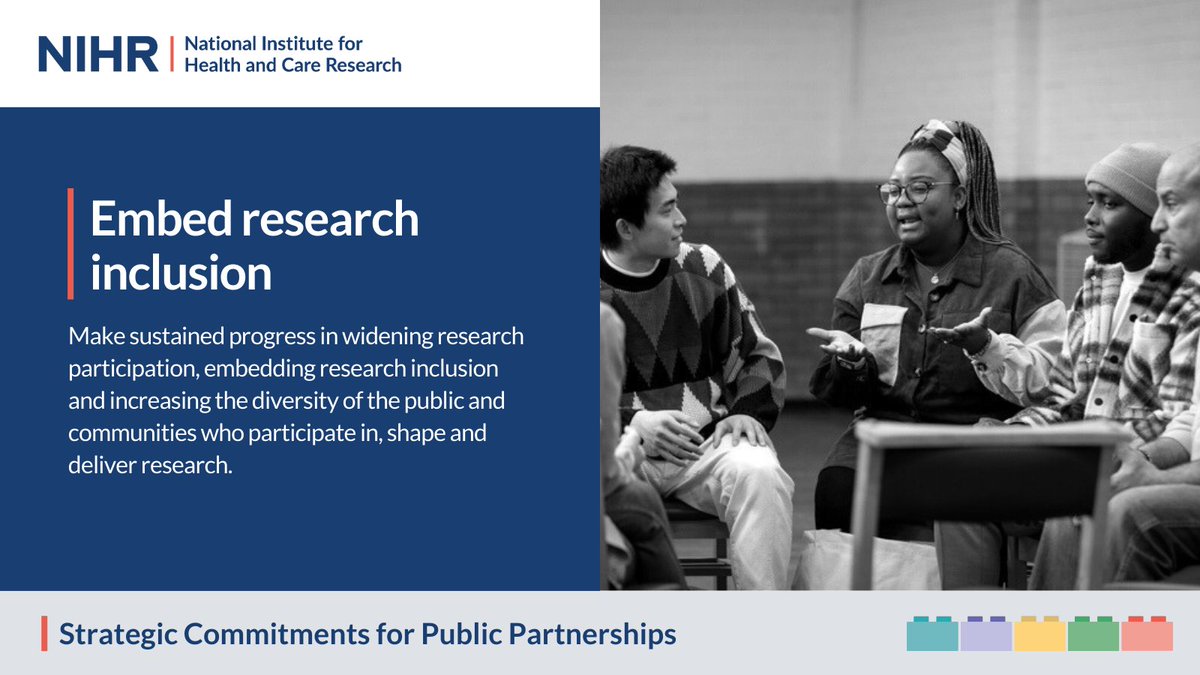 NIHR | National Institute for Health and Care Research

Embed research inclusion

Make sustained progress in widening research participation, embedding research inclusion and increasing the diversity of the public and communities who participate in, shape and deliver research.

Strategic Commitments for Public Partnerships